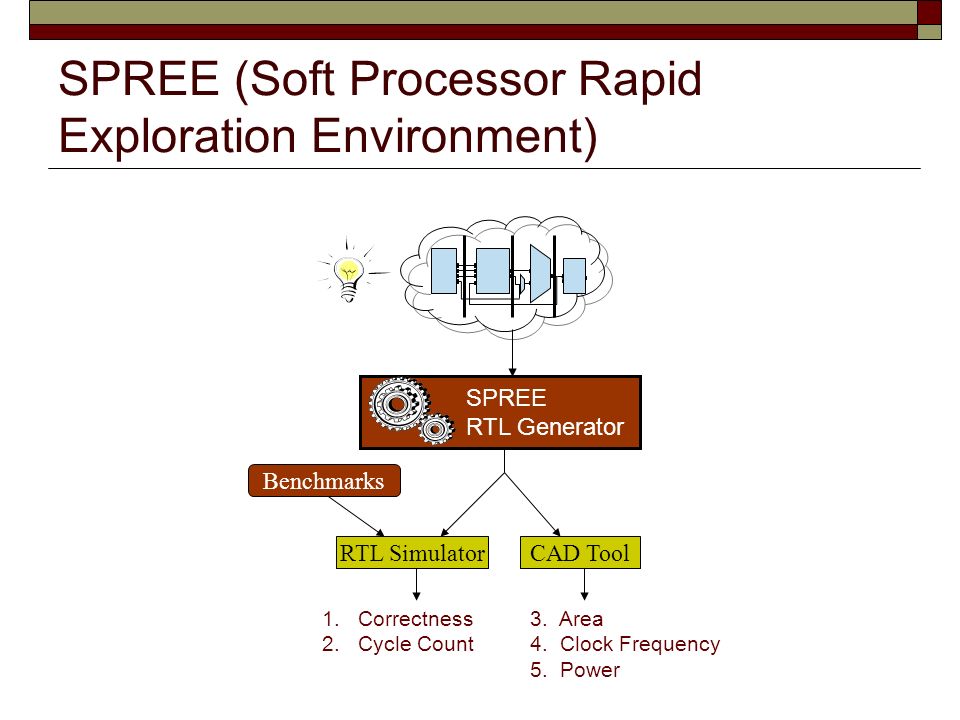 SPREE (Soft Processor Rapid Exploration Environment)

SPREE
RTL Generator

Benchmarks

RTL Simulator

CAD Tool

1. Correctness
2. Cycle Count

3. Area
4. Clock Frequency
5. Power